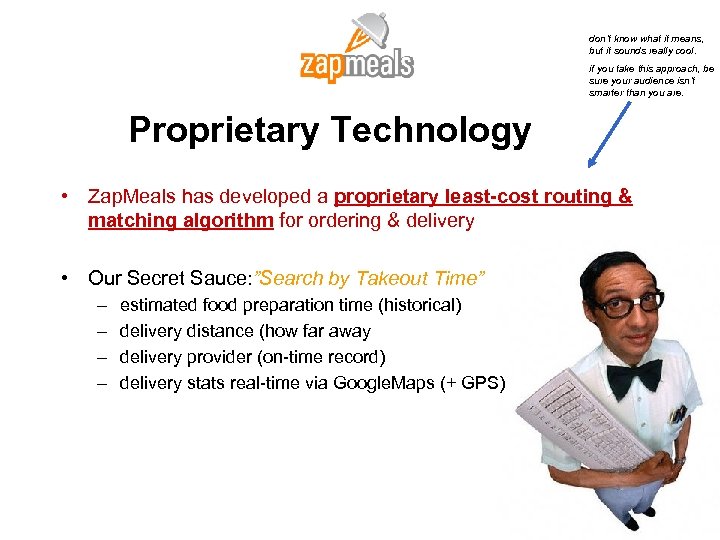 zapmeals

don't know what it means, but it sounds really cool.

if you take this approach, be sure your audience isn't smarter than you are.

Proprietary Technology

• ZapMeals has developed a proprietary least-cost routing & matching algorithm for ordering & delivery

• Our Secret Sauce:"Search by Takeout Time"
– estimated food preparation time (historical)
– delivery distance (how far away
– delivery provider (on-time record)
– delivery stats real-time via GoogleMaps (+ GPS)